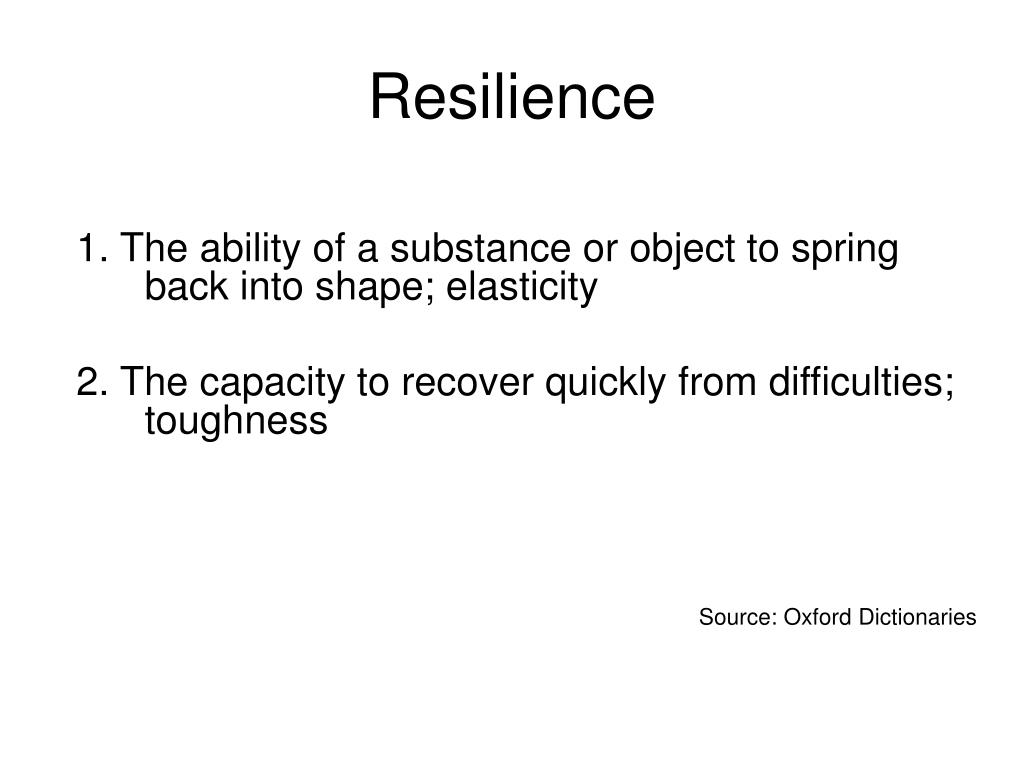 Resilience

1. The ability of a substance or object to spring back into shape; elasticity

2. The capacity to recover quickly from difficulties; toughness

Source: Oxford Dictionaries